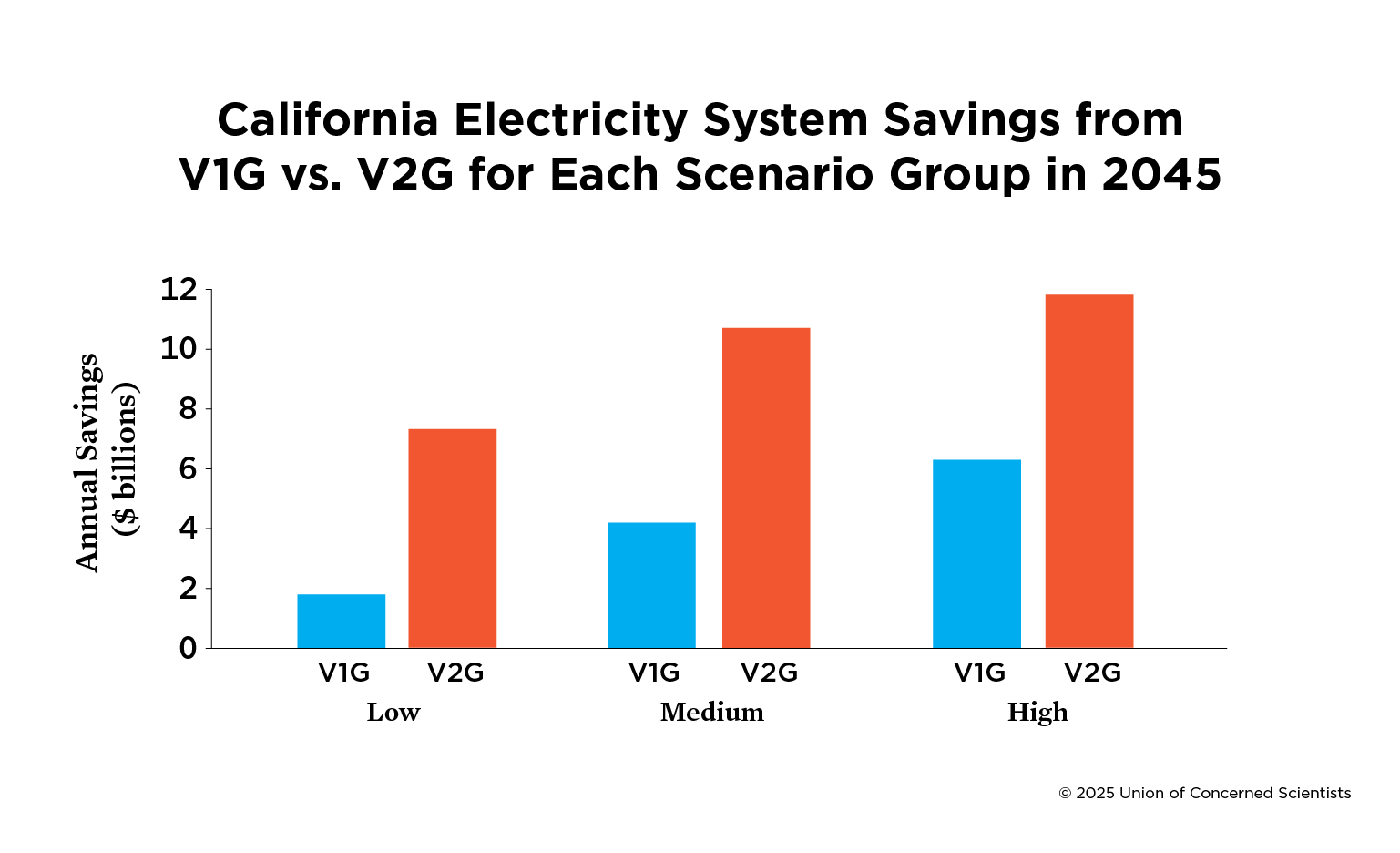 California Electricity System Savings from V1G vs. V2G for Each Scenario Group in 2045

Annual Savings ($ billions)

12
10
8
6
4
2
0

V1G V2G
Low

V1G V2G
Medium

V1G V2G
High

© 2025 Union of Concerned Scientists